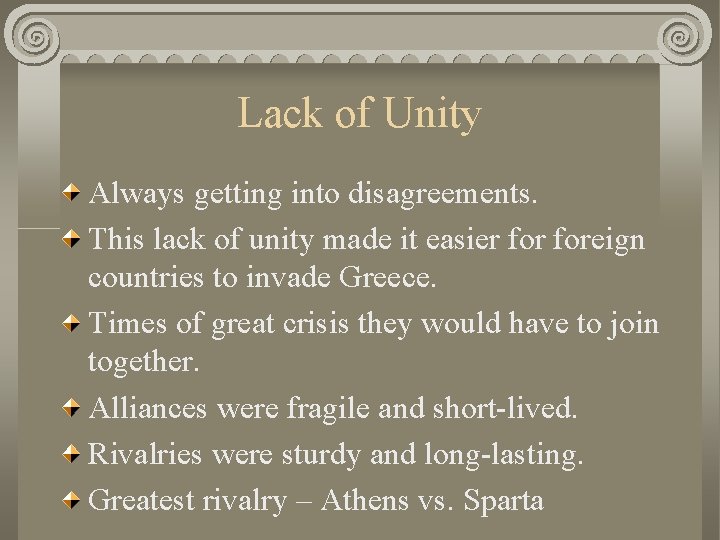 Lack of Unity

Always getting into disagreements.

This lack of unity made it easier for foreign countries to invade Greece.

Times of great crisis they would have to join together.

Alliances were fragile and short-lived.

Rivalries were sturdy and long-lasting.

Greatest rivalry – Athens vs. Sparta